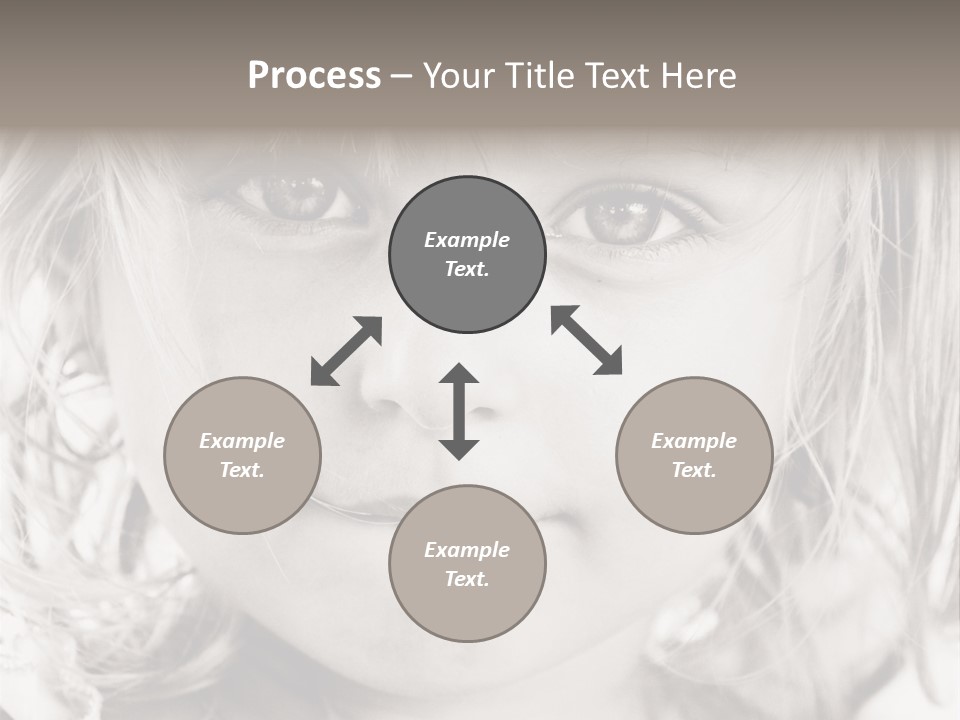 Process – Your Title Text Here

Example Text.

Example Text.

Example Text.

Example Text.